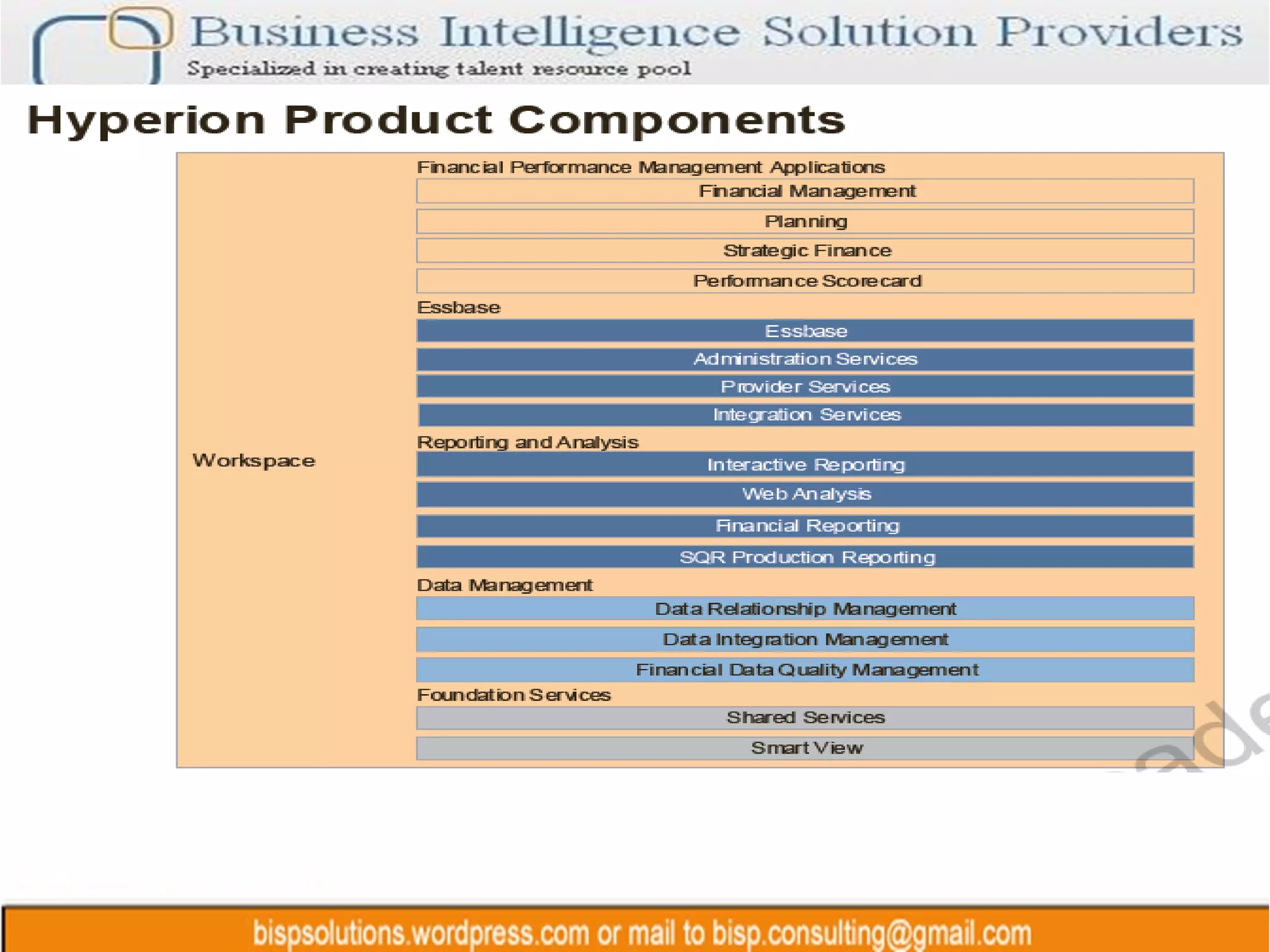 Business Intelligence Solution Providers
Specialized in creating talent resource pool

Hyperion Product Components

Workspace

Financial Performance Management Applications
Financial Management
Planning
Strategic Finance
Performance Scorecard

Essbase
Essbase
Administration Services
Provider Services
Integration Services

Reporting and Analysis
Interactive Reporting
Web Analysis
Financial Reporting
SQR Production Reporting

Data Management
Data Relationship Management
Data Integration Management
Financial Data Quality Management

Foundation Services
Shared Services
Smart View

bispsolutions.wordpress.com or mail to bisp.consulting@gmail.com